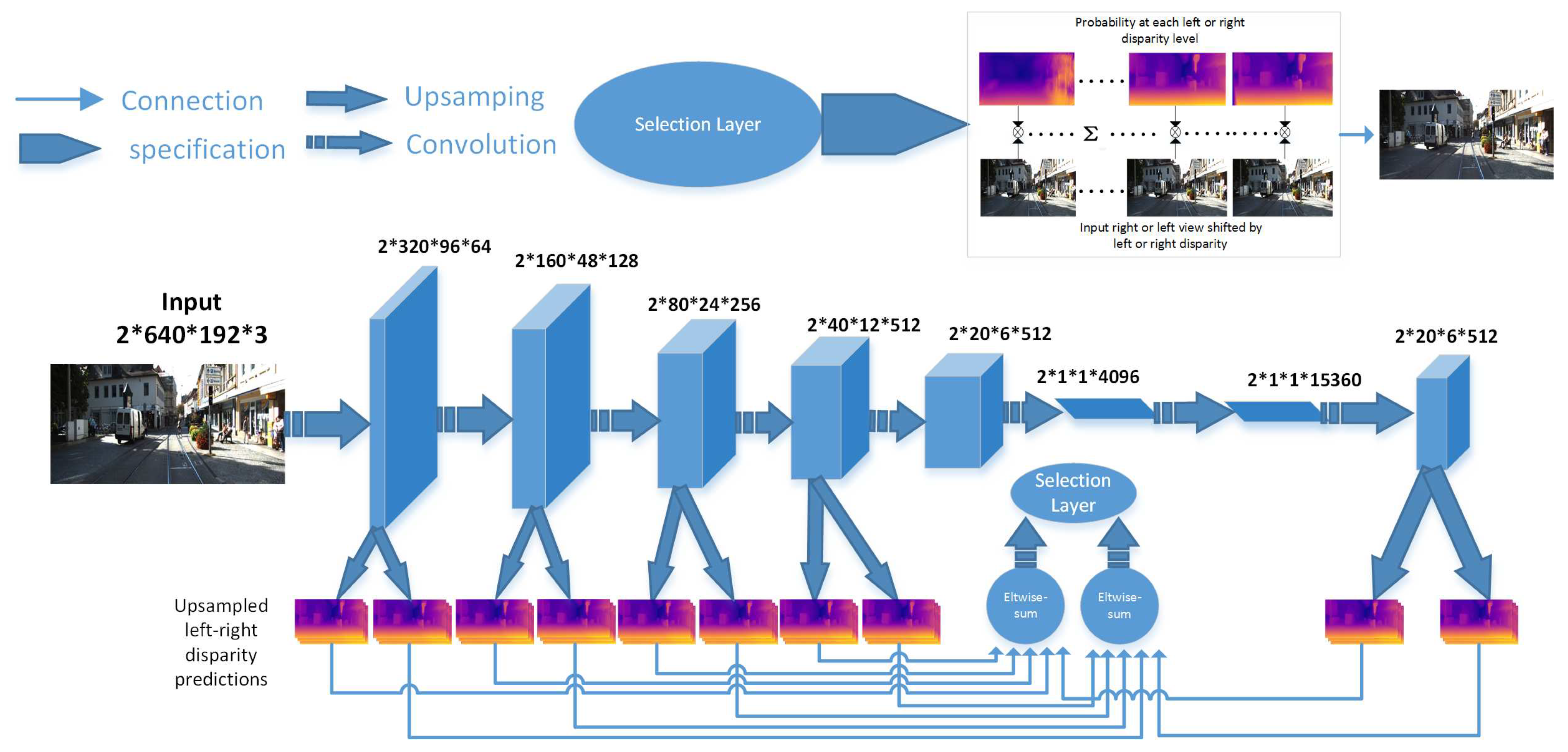 Connection

specification

Upsamping

Convolution

Selection Layer

Probability at each left or right disparity level

$\Sigma$

Input right or left view shifted by left or right disparity

Input
2*640*192*3

2*320*96*64

2*160*48*128

2*80*24*256

2*40*12*512

2*20*6*512

2*1*1*4096

2*1*1*15360

2*20*6*512

Selection Layer

Eltwise-sum

Eltwise-sum

Upsampled left-right disparity predictions